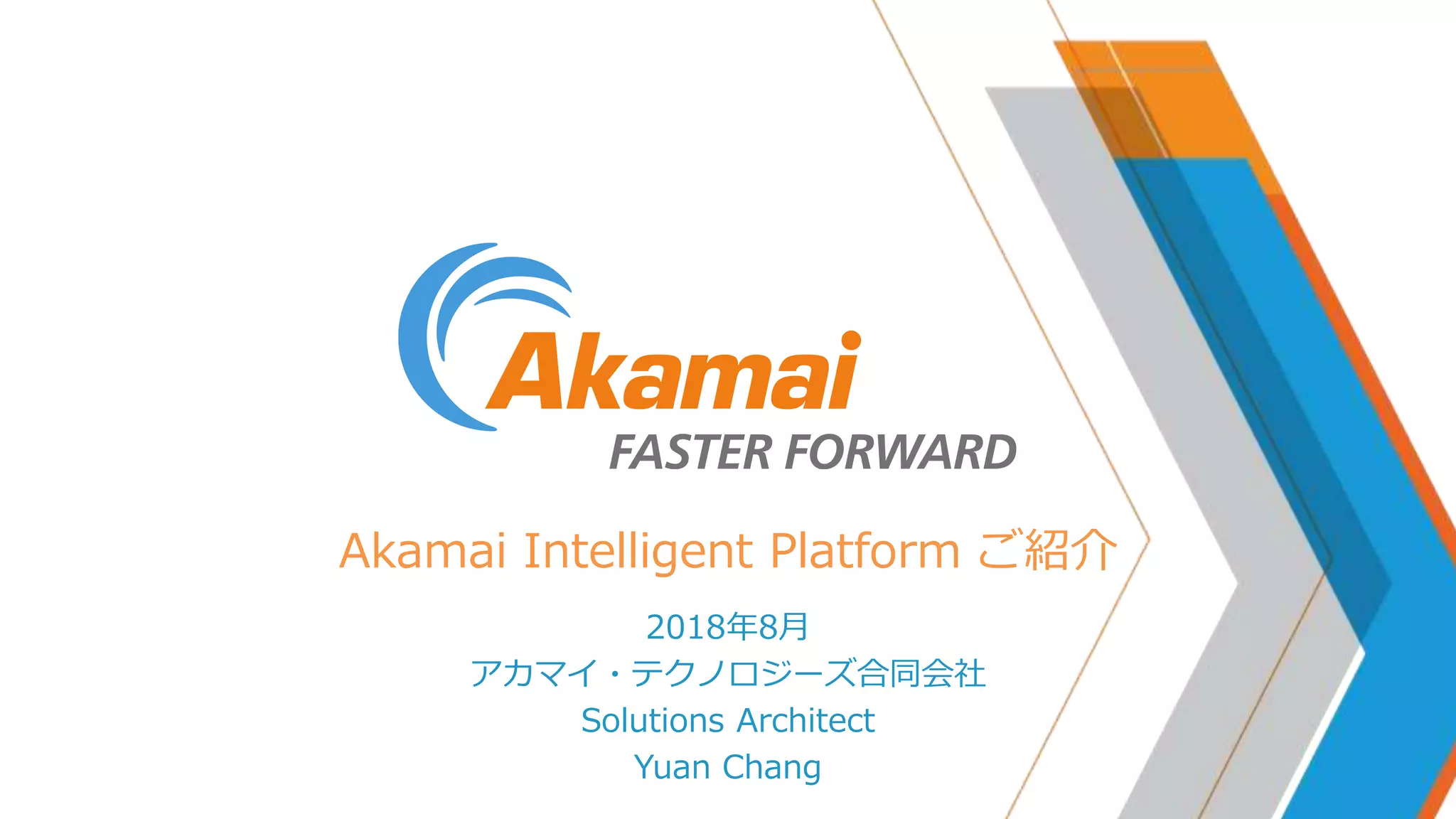 Akamai
FASTER FORWARD

Akamai Intelligent Platform ご紹介

2018年8月
アカマイ・テクノロジーズ合同会社
Solutions Architect
Yuan Chang